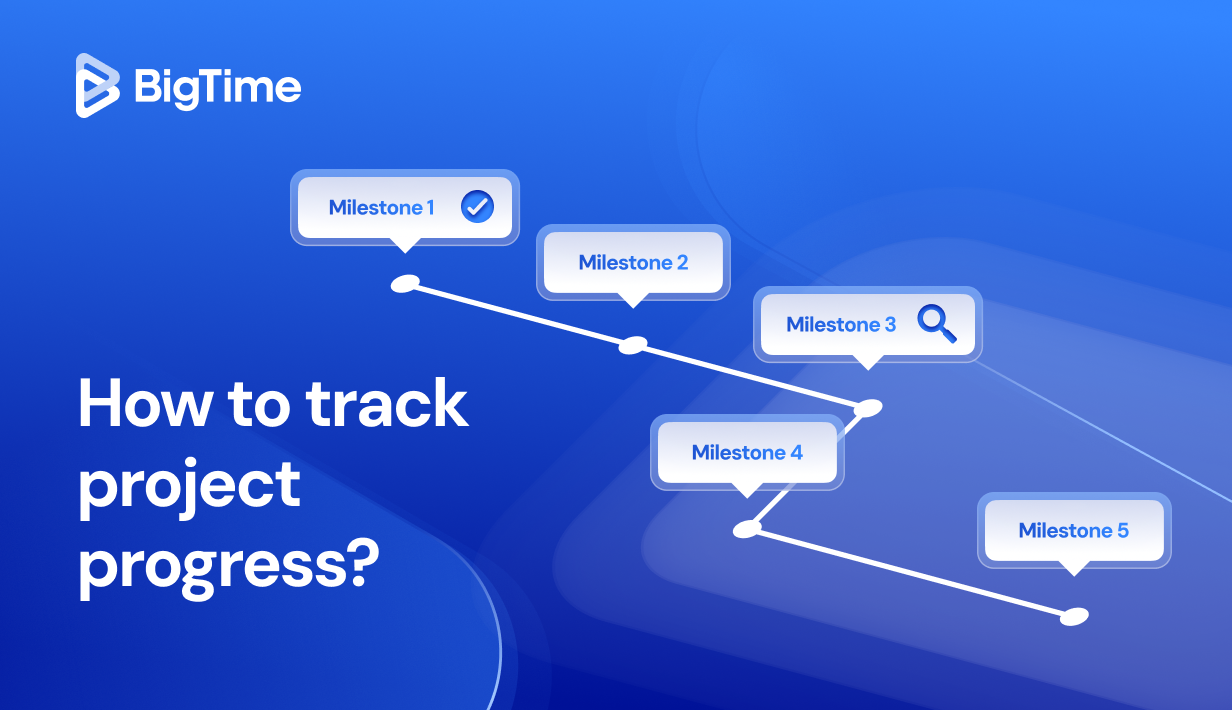 BigTime

Milestone 1

Milestone 2

Milestone 3

Milestone 4

Milestone 5

How to track project progress?